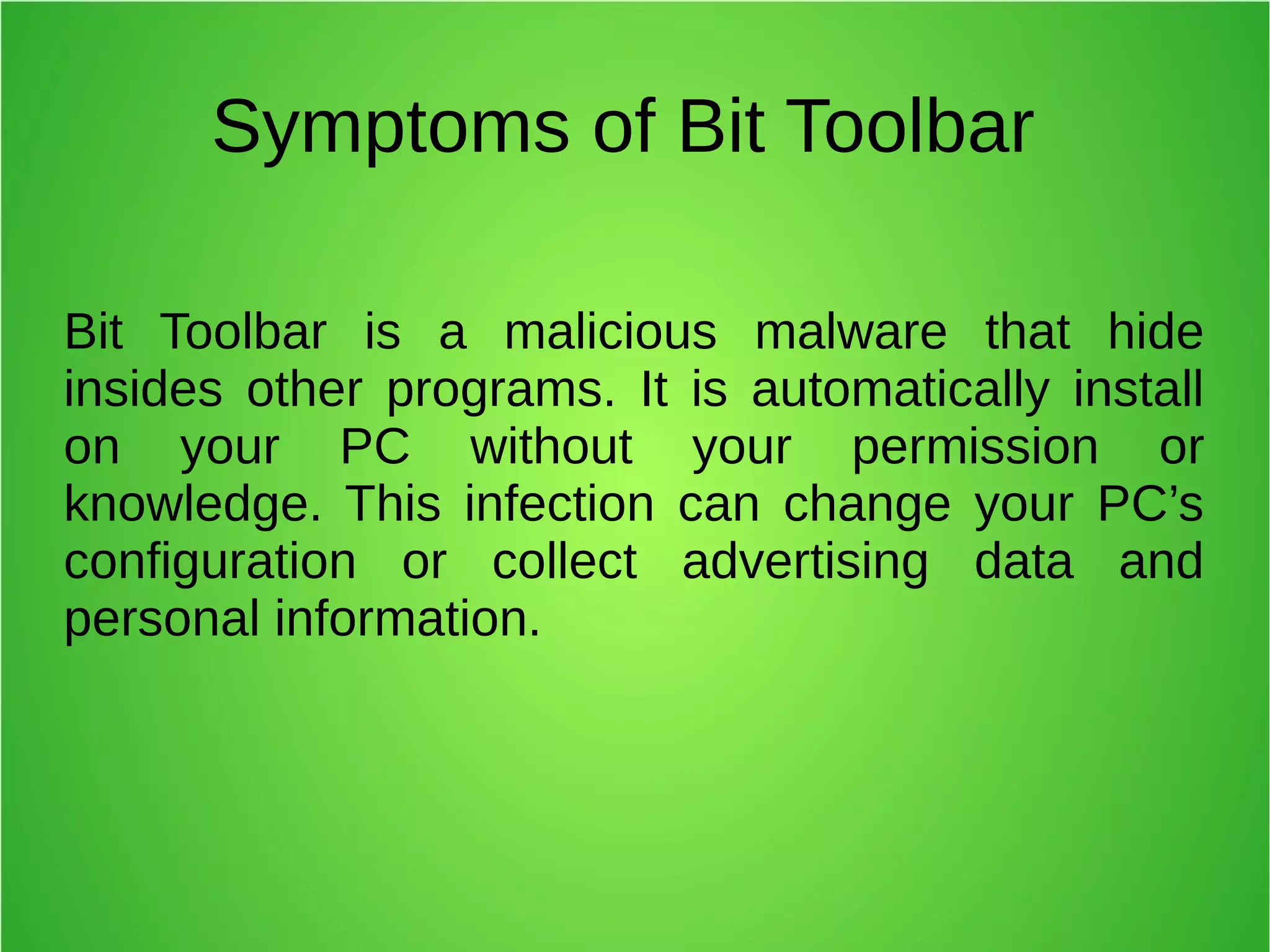 Symptoms of Bit Toolbar

Bit Toolbar is a malicious malware that hide insides other programs. It is automatically install on your PC without your permission or knowledge. This infection can change your PC’s configuration or collect advertising data and personal information.